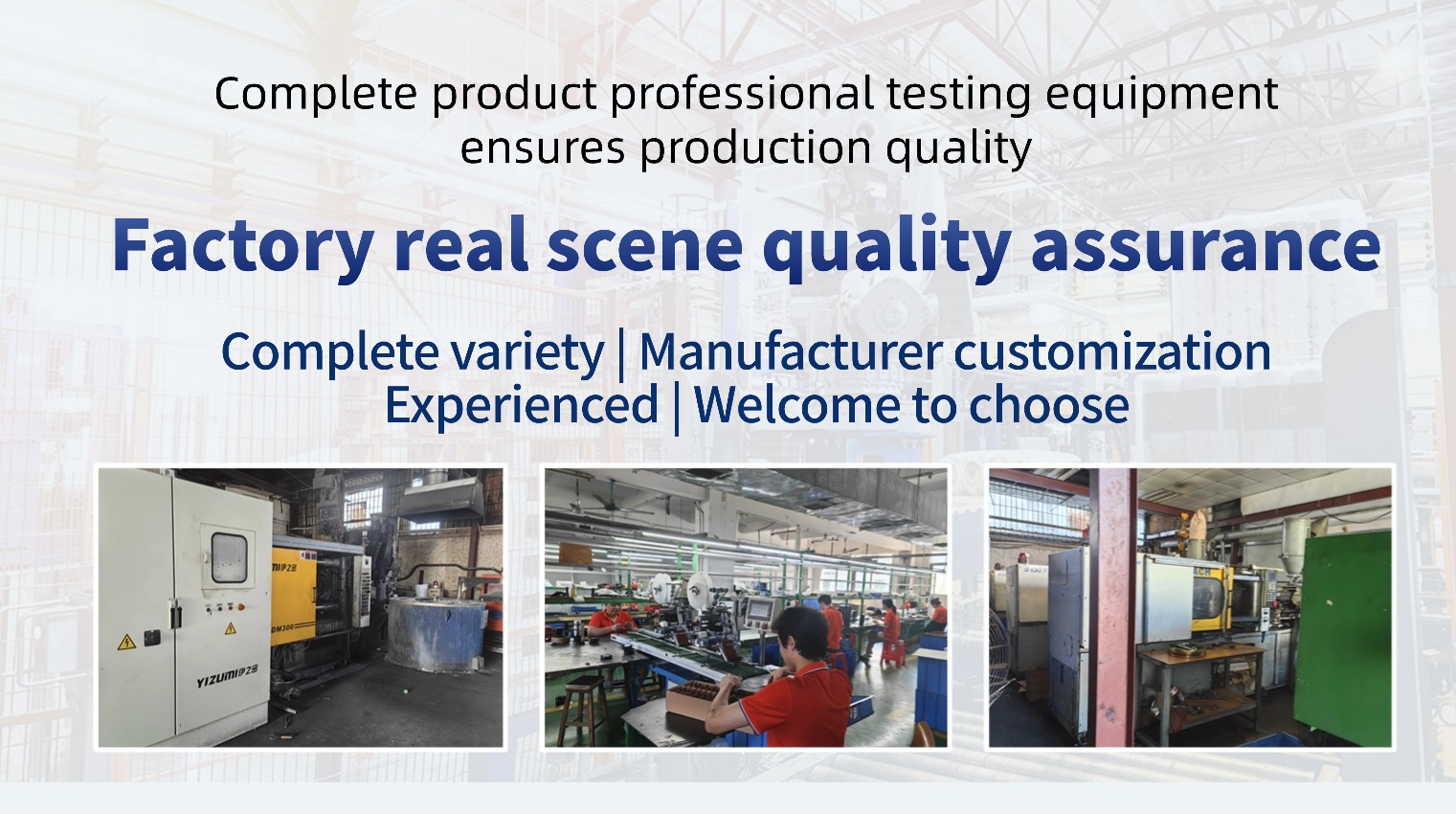 Complete product professional testing equipment ensures production quality

Factory real scene quality assurance

Complete variety | Manufacturer customization
Experienced | Welcome to choose

YIZUMI伊之密

DM300